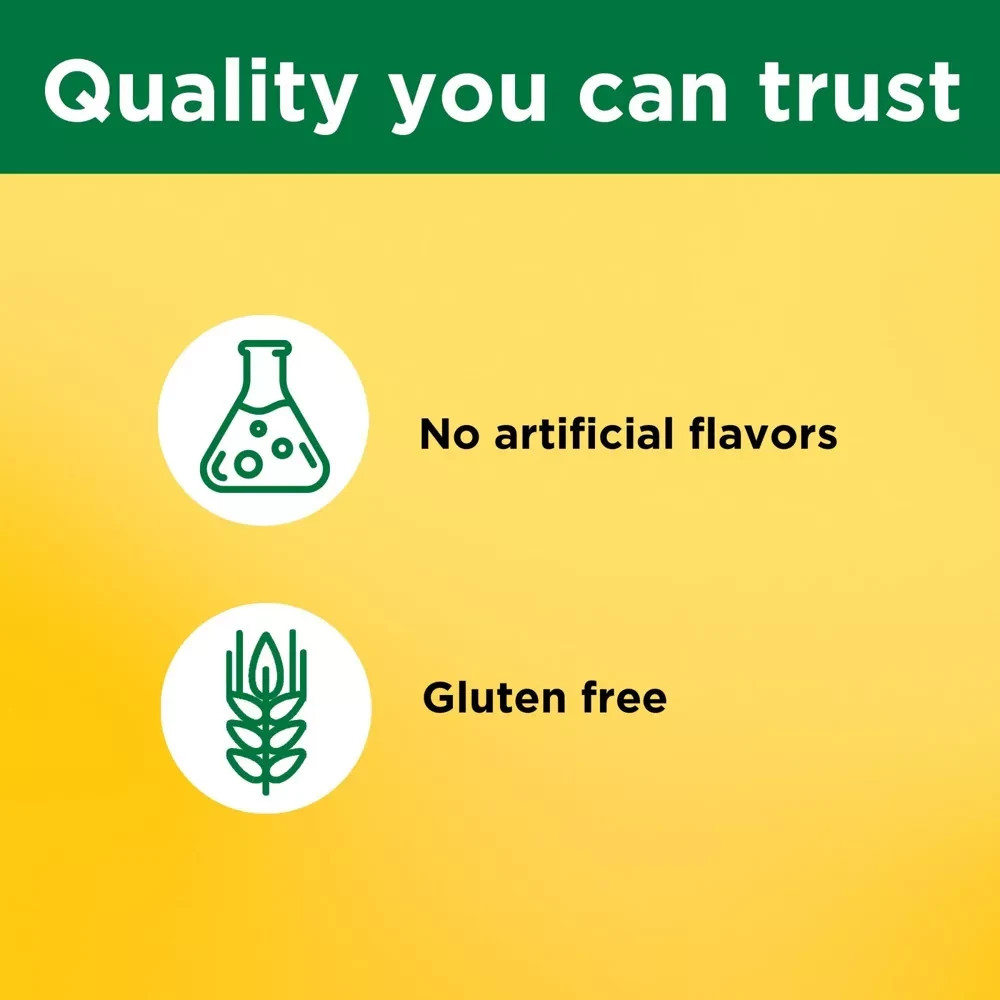 Quality you can trust

No artificial flavors

Gluten free